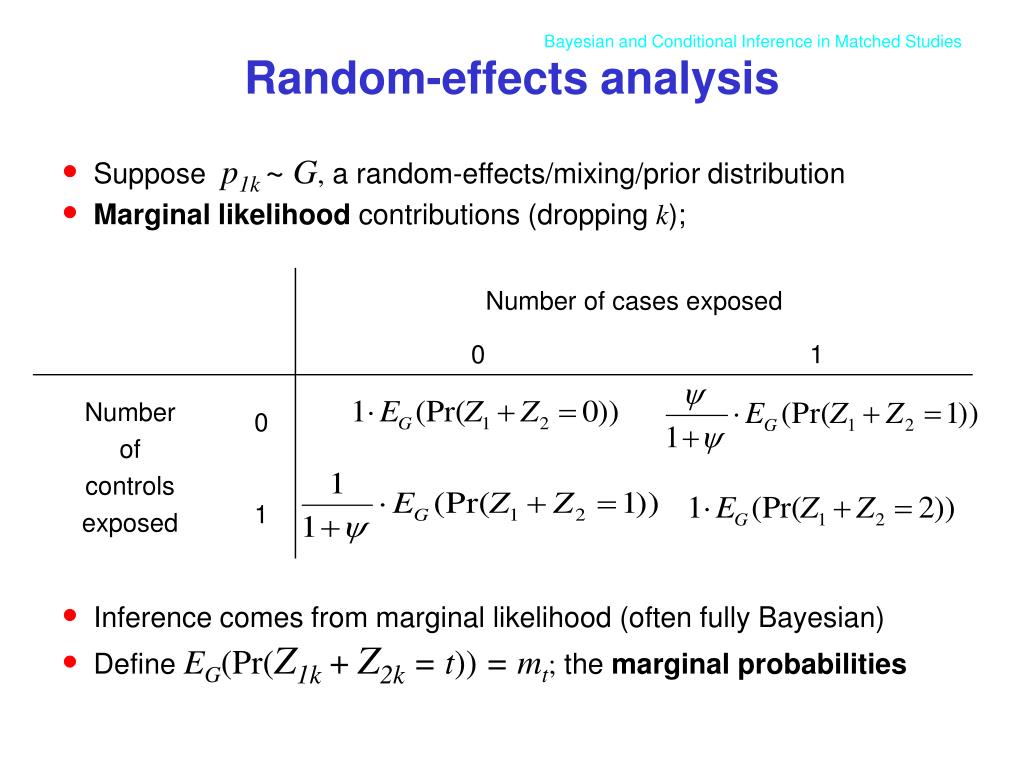 Bayesian and Conditional Inference in Matched Studies

Random-effects analysis

• Suppose $p_{1k} \sim G$, a random-effects/mixing/prior distribution
• **Marginal likelihood** contributions (dropping $k$);

| | | Number of cases exposed | |
|---|---|---|---|
| | | 0 | 1 |
| Number of controls exposed | 0 | $1 \cdot E_G(\Pr(Z_1 + Z_2 = 0))$ | $\frac{\psi}{1+\psi} \cdot E_G(\Pr(Z_1 + Z_2 = 1))$ |
| | 1 | $\frac{1}{1+\psi} \cdot E_G(\Pr(Z_1 + Z_2 = 1))$ | $1 \cdot E_G(\Pr(Z_1 + Z_2 = 2))$ |

• Inference comes from marginal likelihood (often fully Bayesian)
• Define $E_G(\Pr(Z_{1k} + Z_{2k} = t)) = m_t$; the **marginal probabilities**